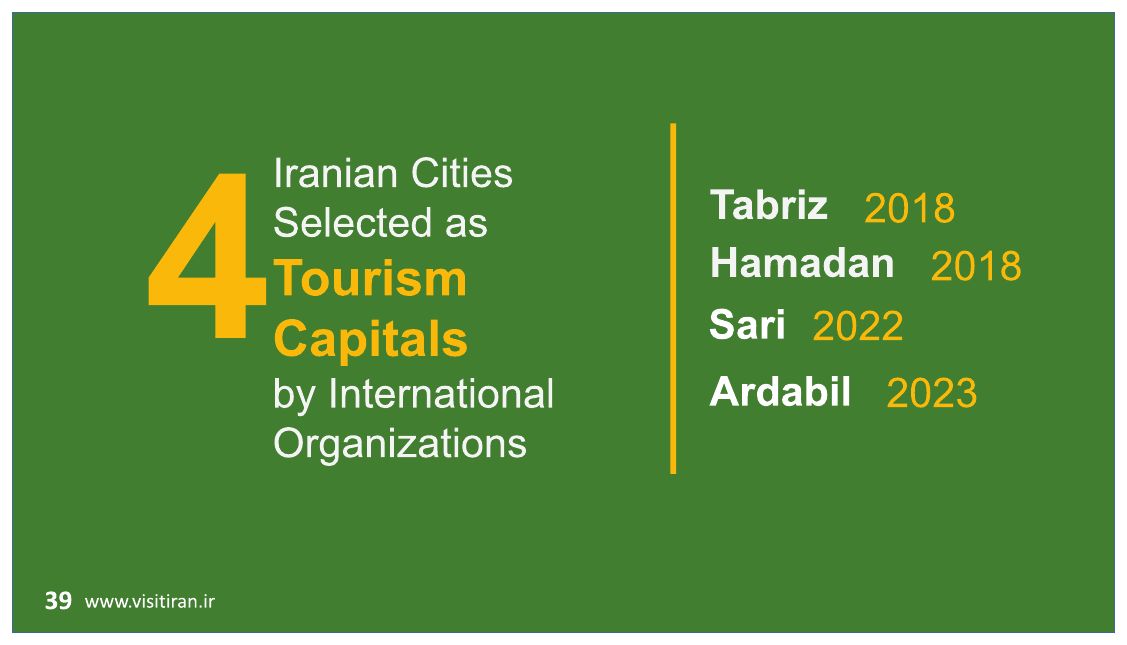 4 Iranian Cities Selected as Tourism Capitals by International Organizations

Tabriz 2018
Hamadan 2018
Sari 2022
Ardabil 2023

39 www.visitiran.ir